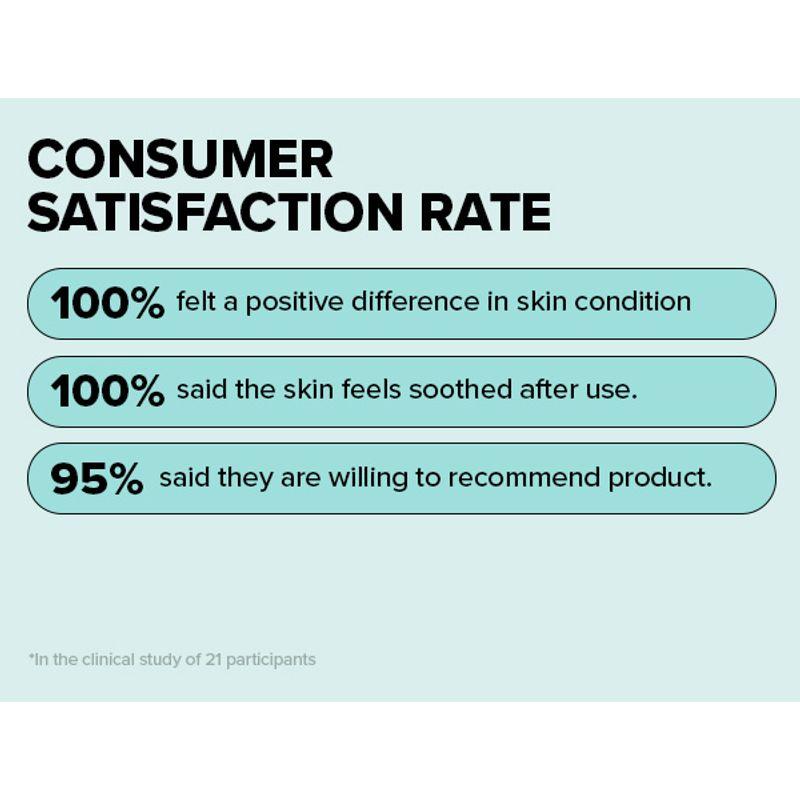 CONSUMER SATISFACTION RATE

100% felt a positive difference in skin condition

100% said the skin feels soothed after use.

95% said they are willing to recommend product.

*In the clinical study of 21 participants